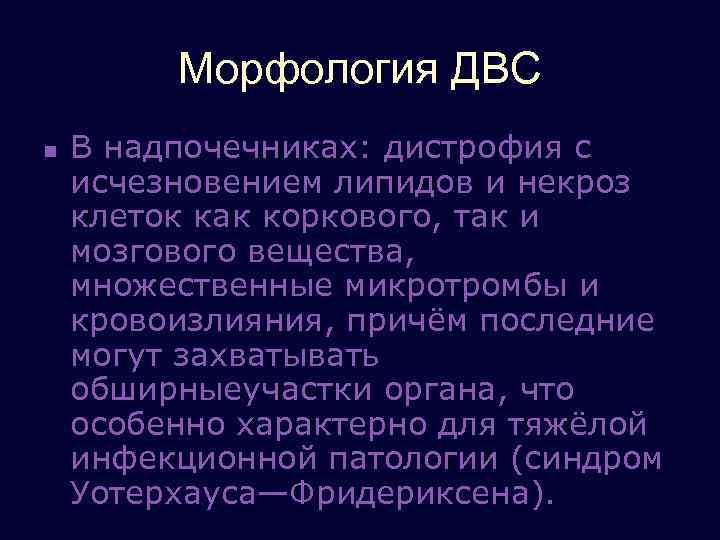 Морфология ДВС

В надпочечниках: дистрофия с исчезновением липидов и некроз клеток как коркового, так и мозгового вещества, множественные микротромбы и кровоизлияния, причём последние могут захватывать обширныеучастки органа, что особенно характерно для тяжёлой инфекционной патологии (синдром Уотерхауса—Фридериксена).